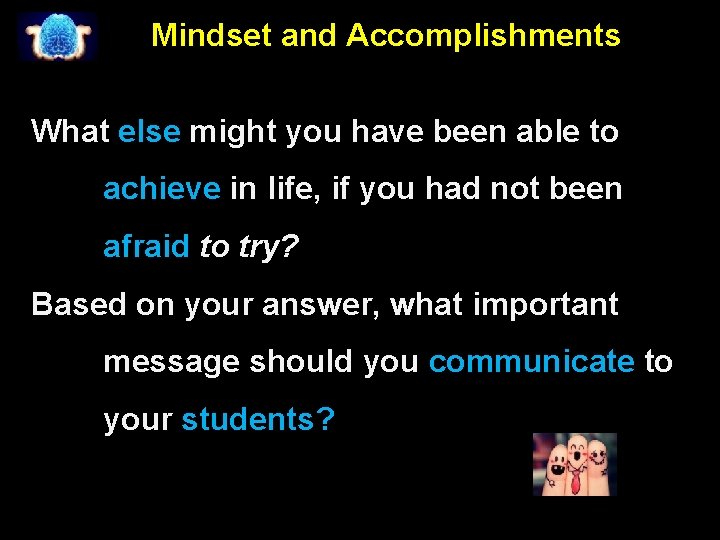 Mindset and Accomplishments

What else might you have been able to achieve in life, if you had not been afraid to try?

Based on your answer, what important message should you communicate to your students?